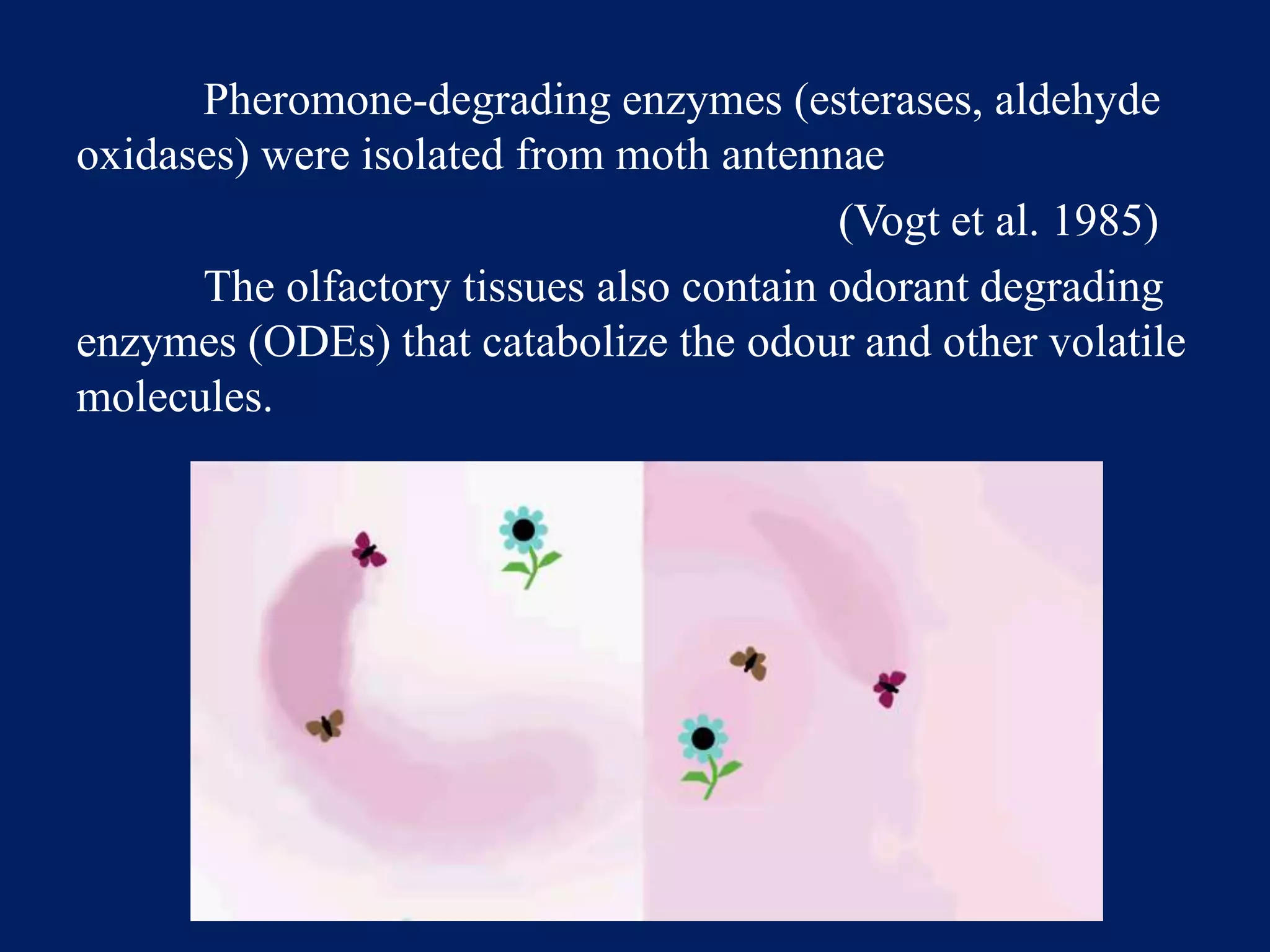 Pheromone-degrading enzymes (esterases, aldehyde oxidases) were isolated from moth antennae

(Vogt et al. 1985)

The olfactory tissues also contain odorant degrading enzymes (ODEs) that catabolize the odour and other volatile molecules.